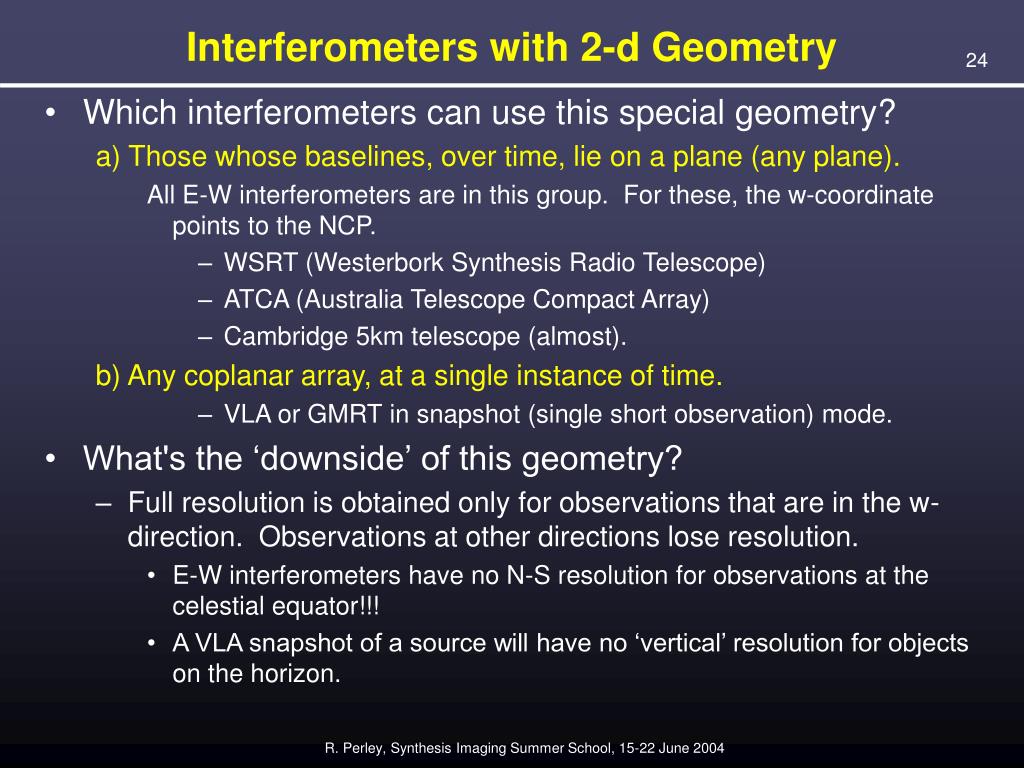 Interferometers with 2-d Geometry

24

• Which interferometers can use this special geometry?

a) Those whose baselines, over time, lie on a plane (any plane).

All E-W interferometers are in this group. For these, the w-coordinate points to the NCP.

– WSRT (Westerbork Synthesis Radio Telescope)

– ATCA (Australia Telescope Compact Array)

– Cambridge 5km telescope (almost).

b) Any coplanar array, at a single instance of time.

– VLA or GMRT in snapshot (single short observation) mode.

• What's the ‘downside’ of this geometry?

– Full resolution is obtained only for observations that are in the w-direction. Observations at other directions lose resolution.

• E-W interferometers have no N-S resolution for observations at the celestial equator!!!

• A VLA snapshot of a source will have no ‘vertical’ resolution for objects on the horizon.

R. Perley, Synthesis Imaging Summer School, 15-22 June 2004